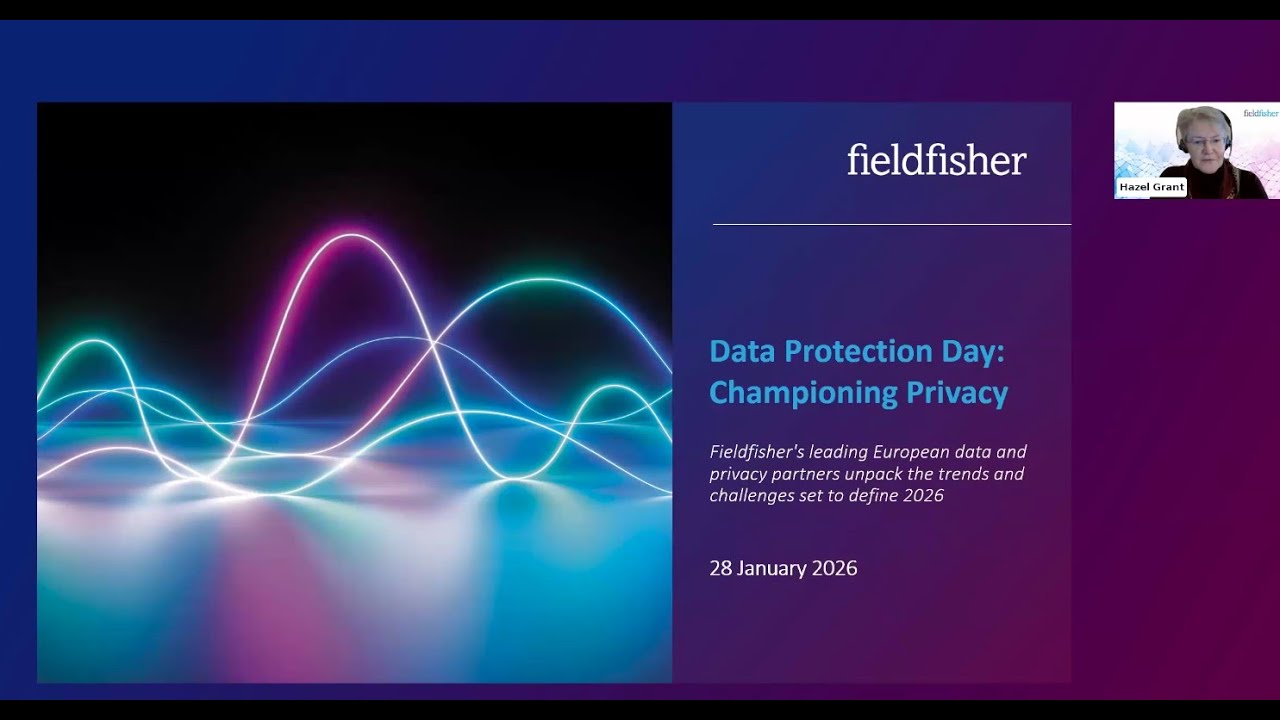 fieldfisher

Data Protection Day: Championing Privacy

Fieldfisher's leading European data and privacy partners unpack the trends and challenges set to define 2026

28 January 2026

fieldfisher

Hazel Grant